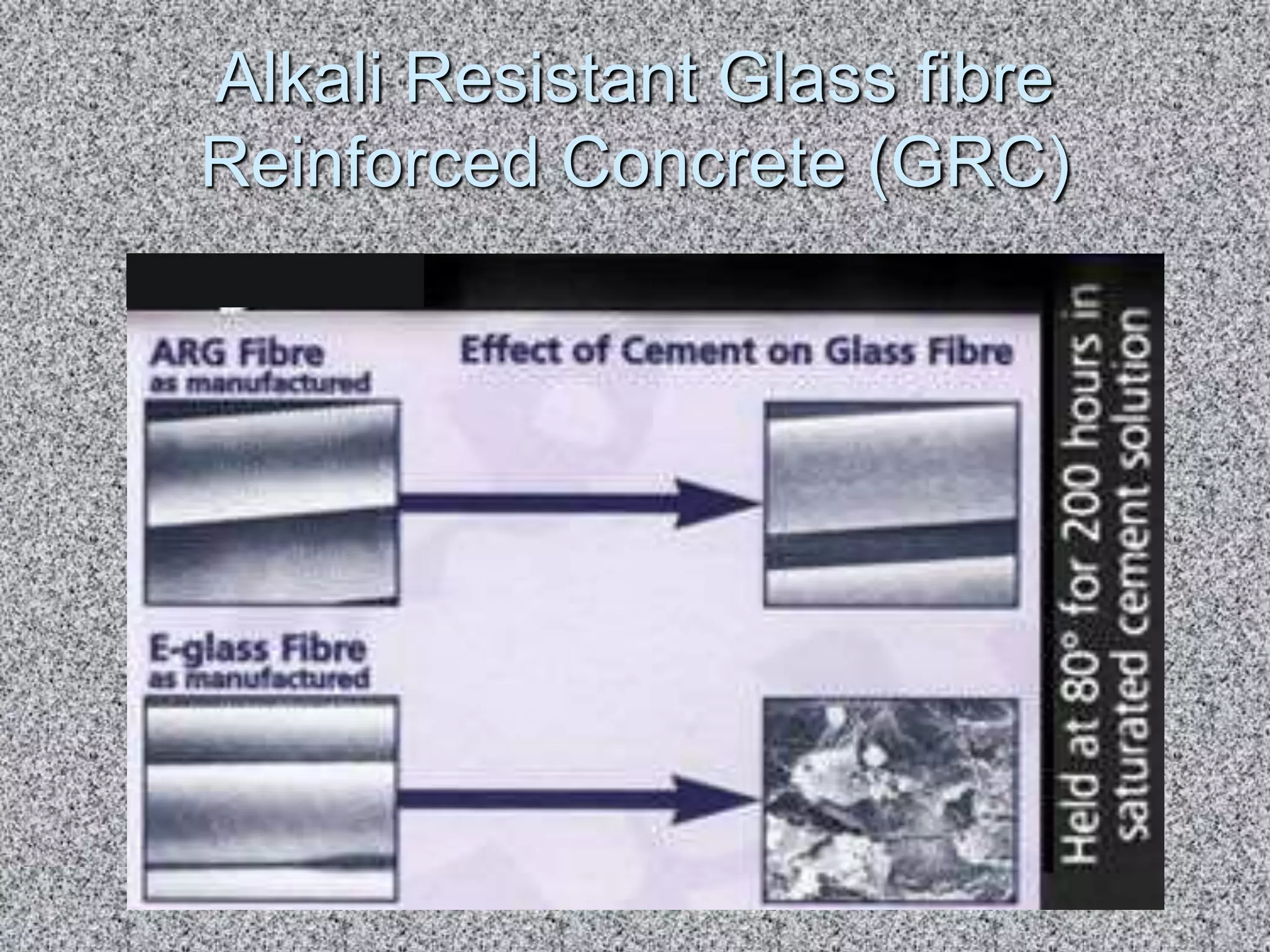 Alkali Resistant Glass fibre Reinforced Concrete (GRC)

ARG Fibre
as manufactured

Effect of Cement on Glass Fibre

E-glass Fibre
as manufactured

Held at 80° for 200 hours in saturated cement solution